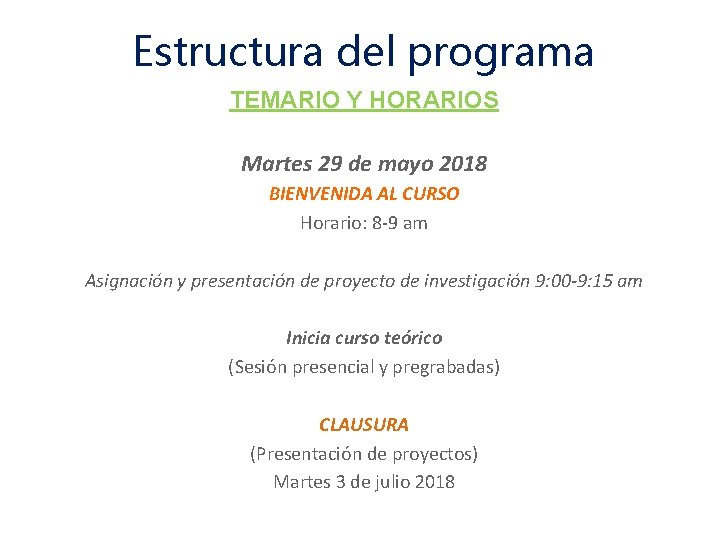 Estructura del programa

TEMARIO Y HORARIOS

Martes 29 de mayo 2018

BIENVENIDA AL CURSO

Horario: 8-9 am

Asignación y presentación de proyecto de investigación 9:00-9:15 am

Inicia curso teórico

(Sesión presencial y pregrabadas)

CLAUSURA

(Presentación de proyectos)

Martes 3 de julio 2018